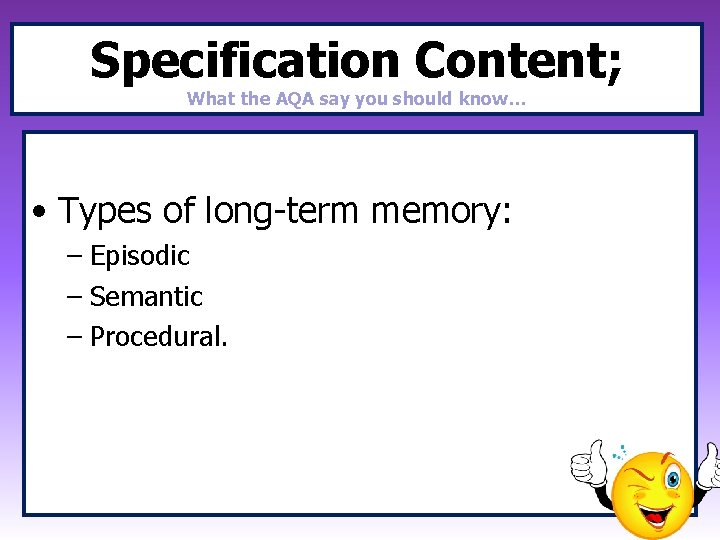 Specification Content;
What the AQA say you should know…

• Types of long-term memory:
– Episodic
– Semantic
– Procedural.